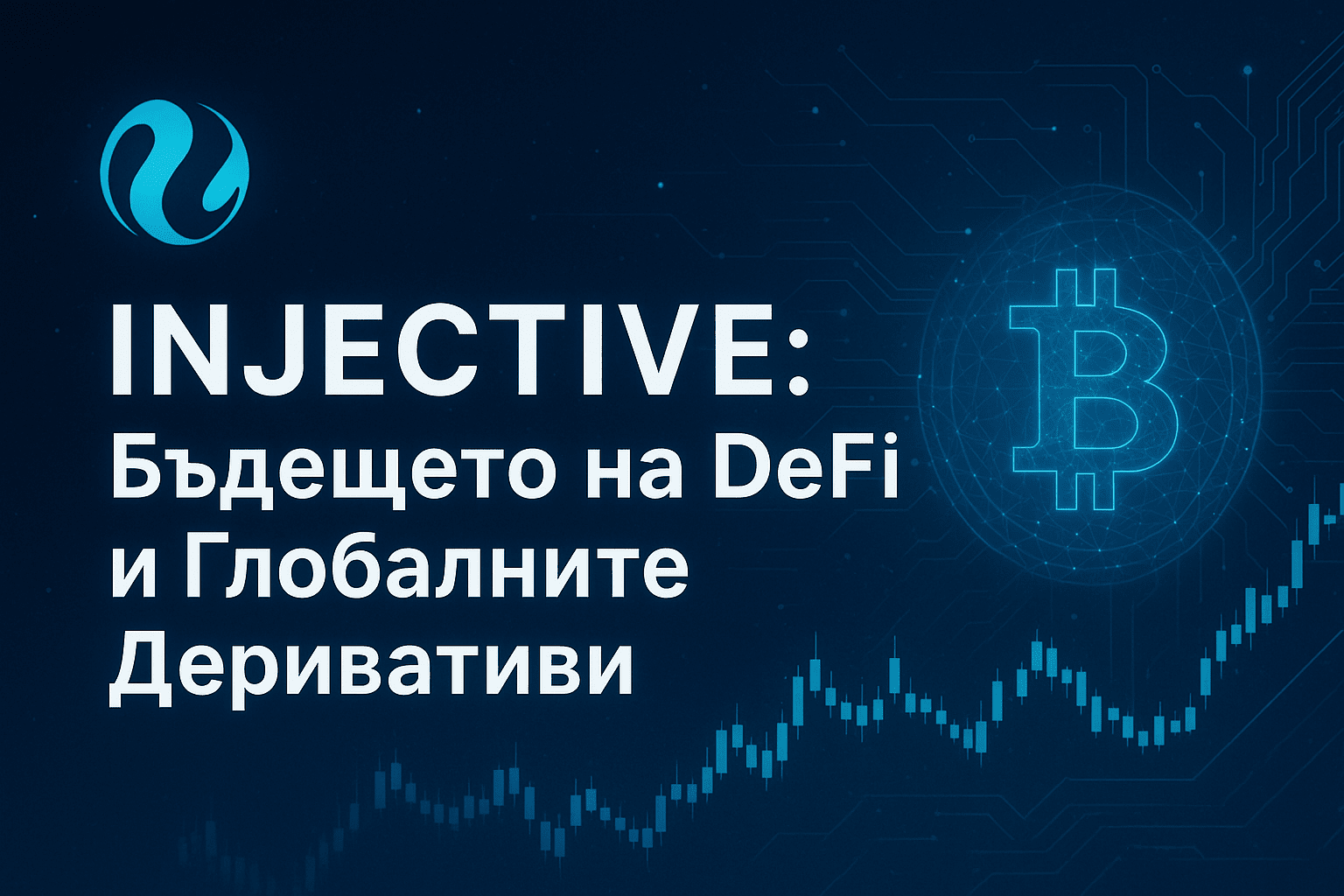 INJECTIVE:
Бъдещето на DeFi и Глобалните Деривативи